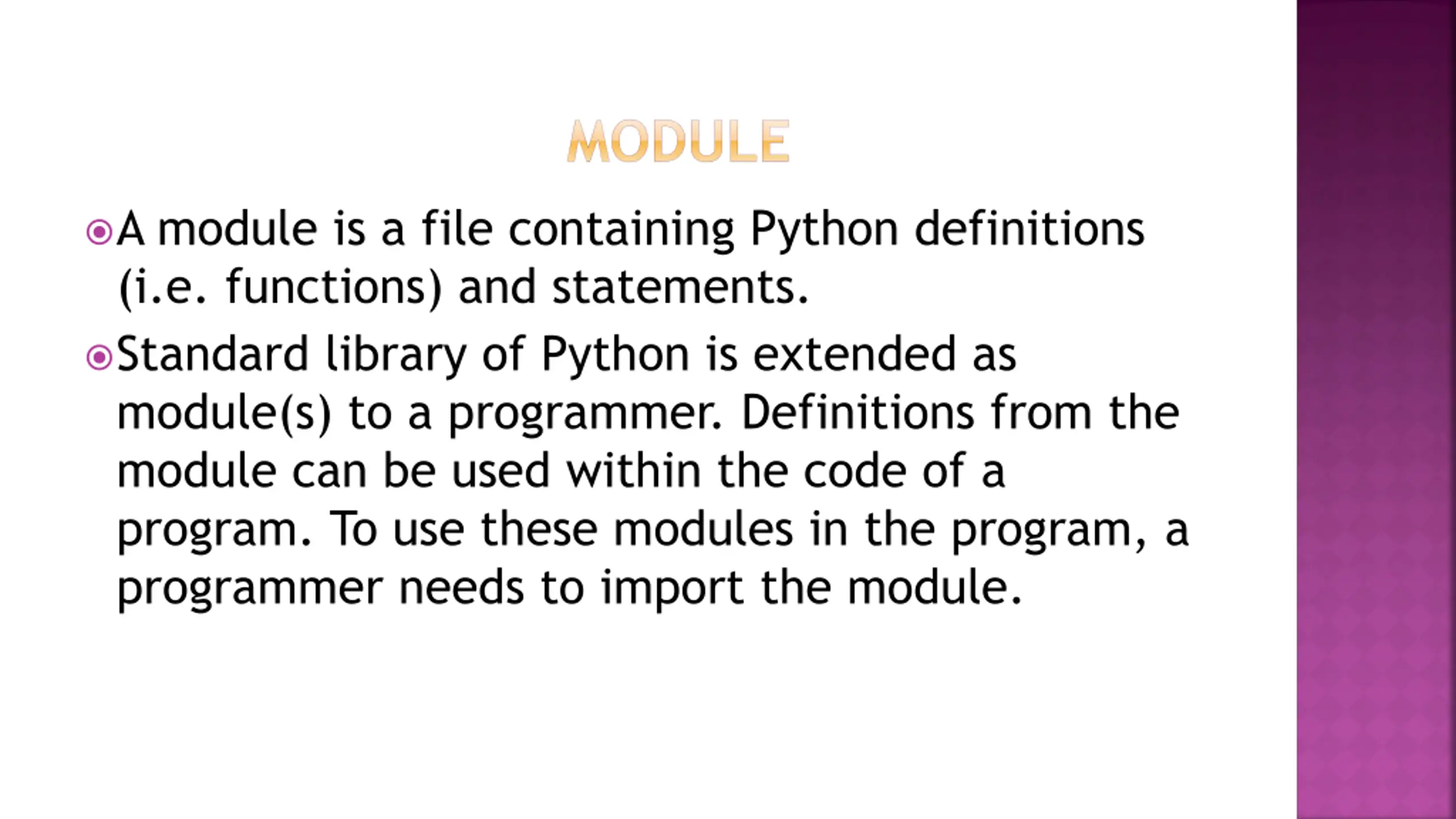 MODULE

A module is a file containing Python definitions (i.e. functions) and statements.

Standard library of Python is extended as module(s) to a programmer. Definitions from the module can be used within the code of a program. To use these modules in the program, a programmer needs to import the module.